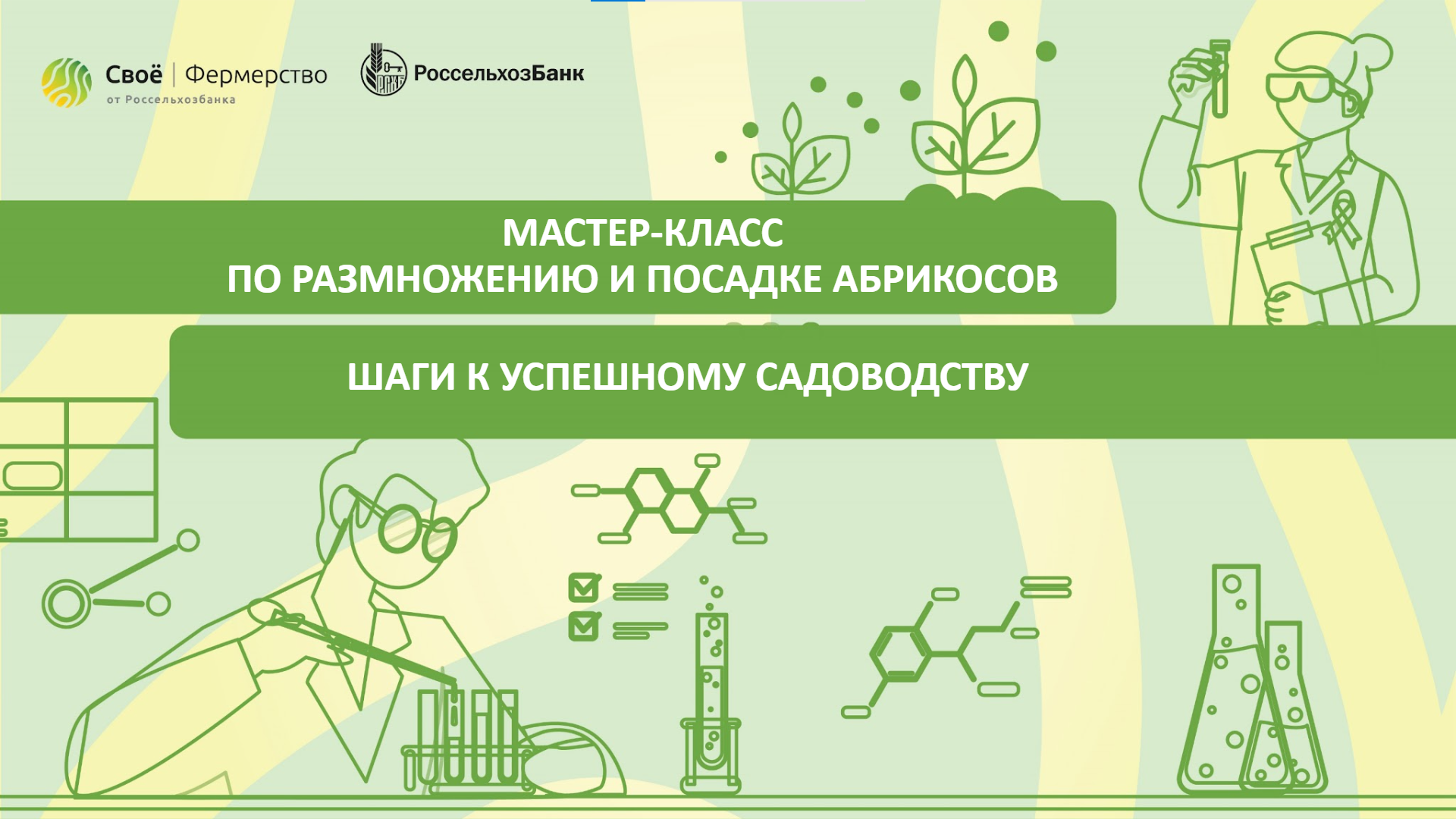 Своё | Фермерство
от Россельхозбанка

РСХБ РоссельхозБанк

МАСТЕР-КЛАСС
ПО РАЗМНОЖЕНИЮ И ПОСАДКЕ АБРИКОСОВ

ШАГИ К УСПЕШНОМУ САДОВОДСТВУ